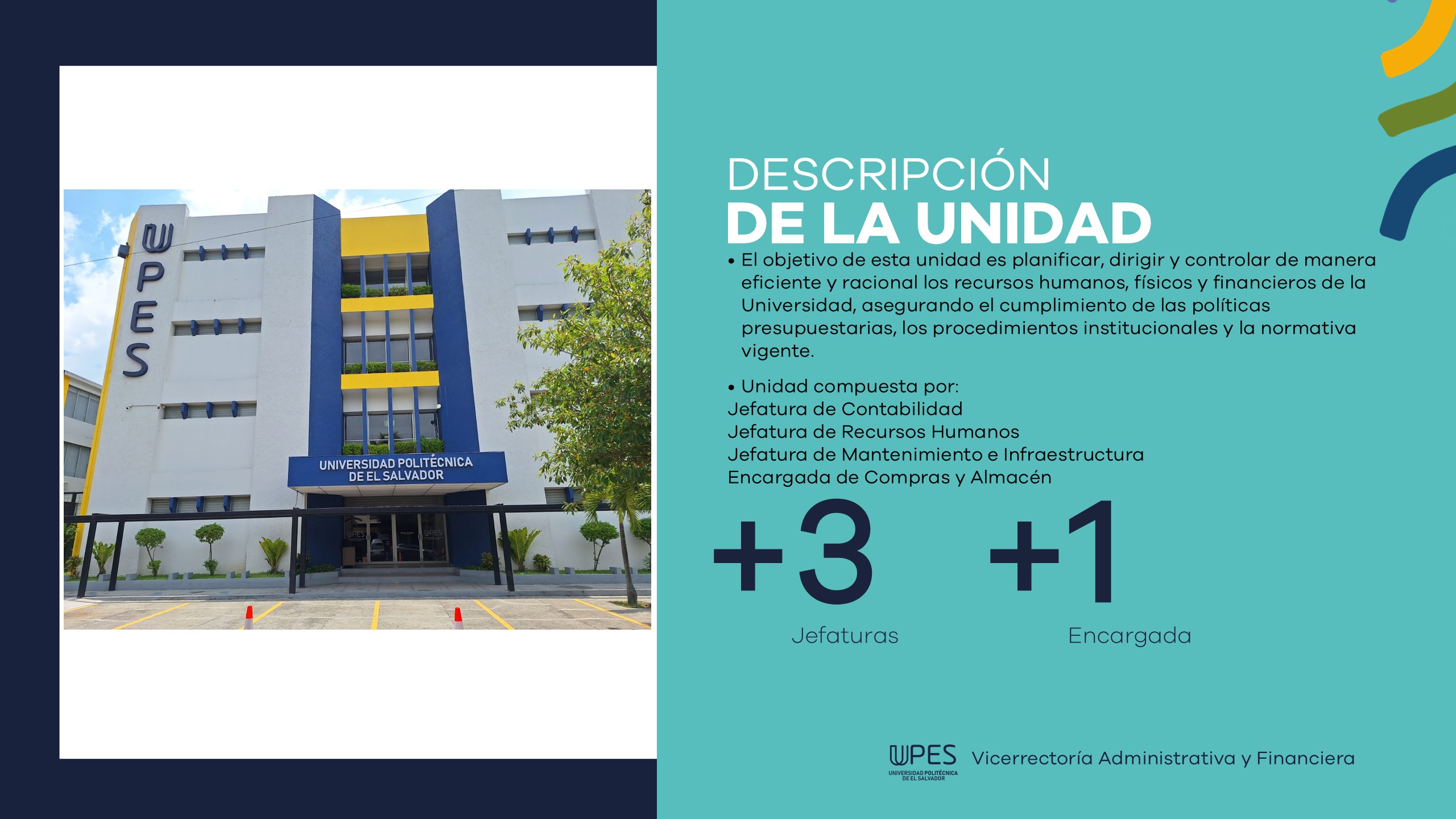 UPES

UNIVERSIDAD POLITÉCNICA DE EL SALVADOR

DESCRIPCIÓN
DE LA UNIDAD

• El objetivo de esta unidad es planificar, dirigir y controlar de manera eficiente y racional los recursos humanos, físicos y financieros de la Universidad, asegurando el cumplimiento de las políticas presupuestarias, los procedimientos institucionales y la normativa vigente.

• Unidad compuesta por:
Jefatura de Contabilidad
Jefatura de Recursos Humanos
Jefatura de Mantenimiento e Infraestructura
Encargada de Compras y Almacén

+3
Jefaturas

+1
Encargada

UPES UNIVERSIDAD POLITÉCNICA DE EL SALVADOR Vicerrectoría Administrativa y Financiera